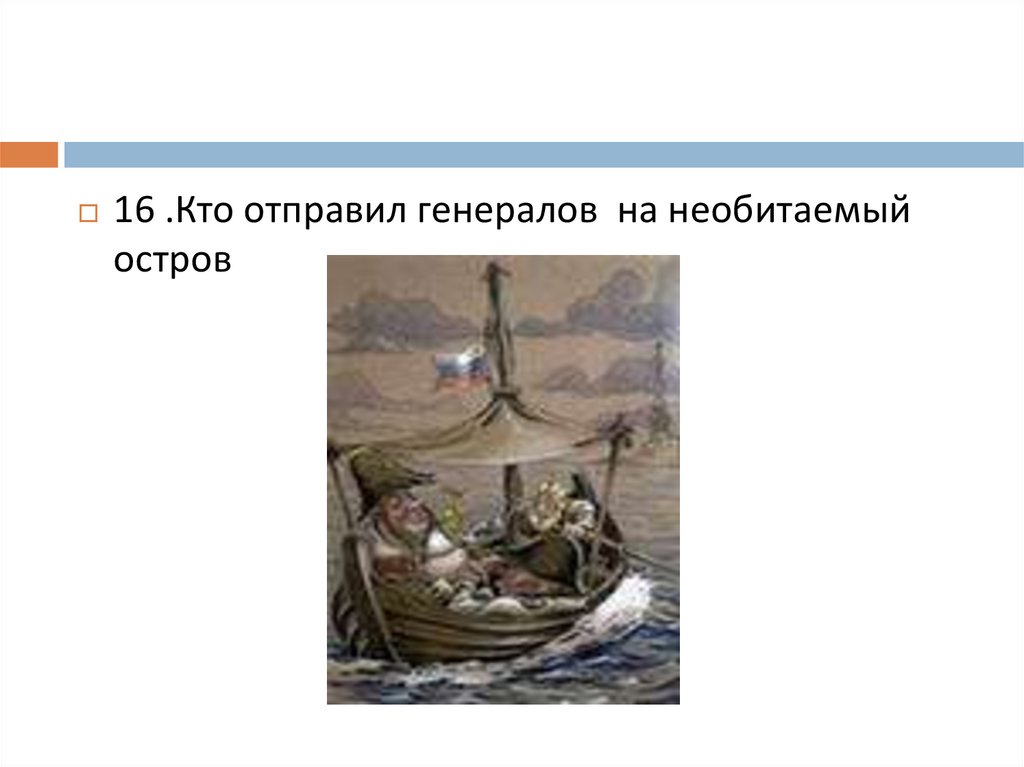 16 .Кто отправил генералов на необитаемый остров